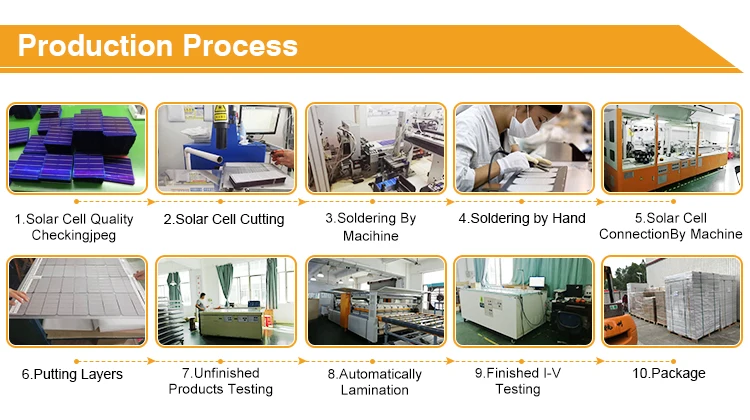 Production Process

1.Solar Cell Quality Checkingjpeg

2.Solar Cell Cutting

3.Soldering By Macihine

4.Soldering by Hand

5.Solar Cell ConnectionBy Machine

6.Putting Layers

7.Unfinished Products Testing

8.Automatically Lamination

9.Finished I-V Testing

10.Package